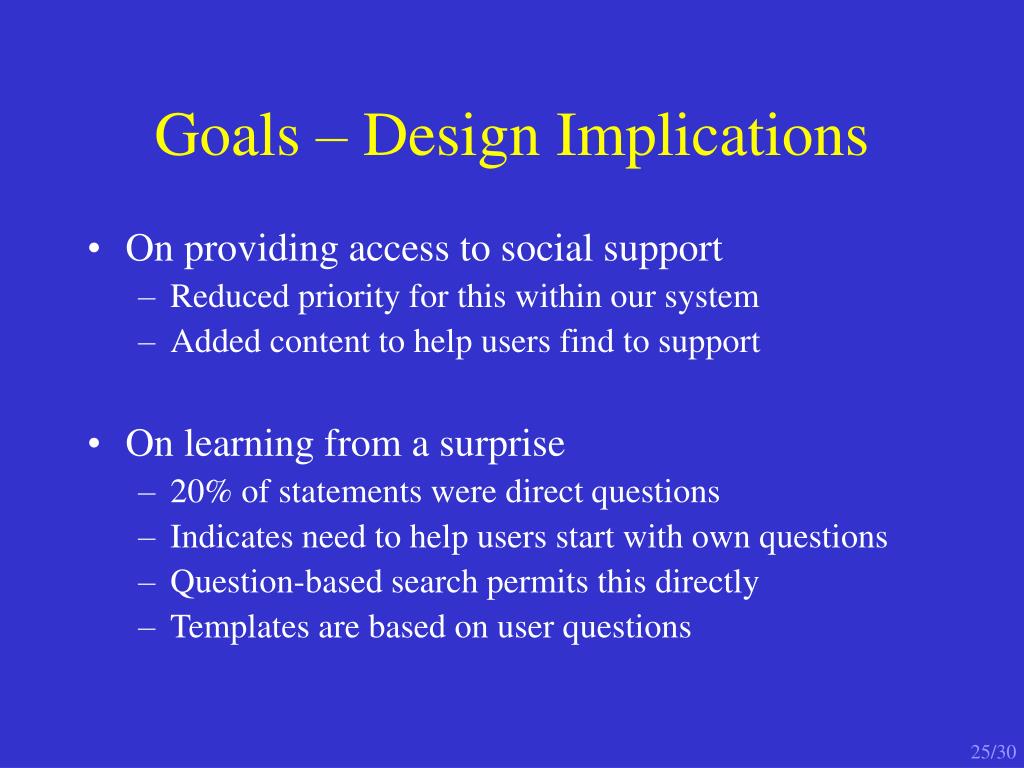 Goals – Design Implications

• On providing access to social support
– Reduced priority for this within our system
– Added content to help users find to support

• On learning from a surprise
– 20% of statements were direct questions
– Indicates need to help users start with own questions
– Question-based search permits this directly
– Templates are based on user questions

25/30